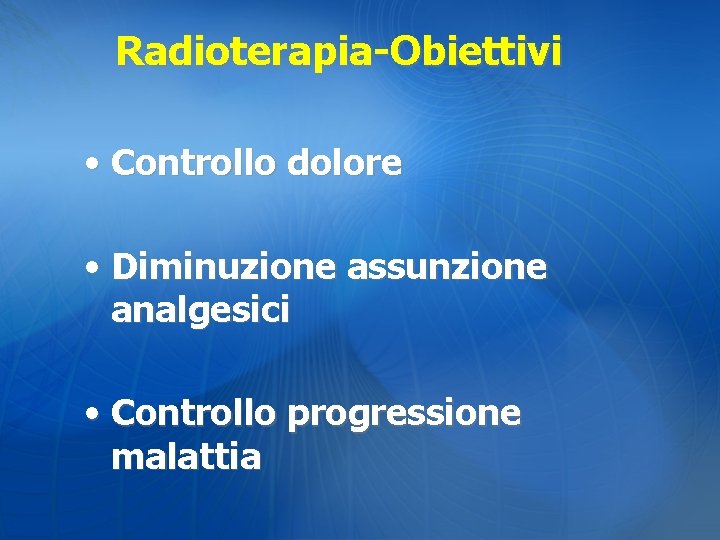 Radioterapia-Obiettivi

• Controllo dolore

• Diminuzione assunzione analgesici

• Controllo progressione malattia